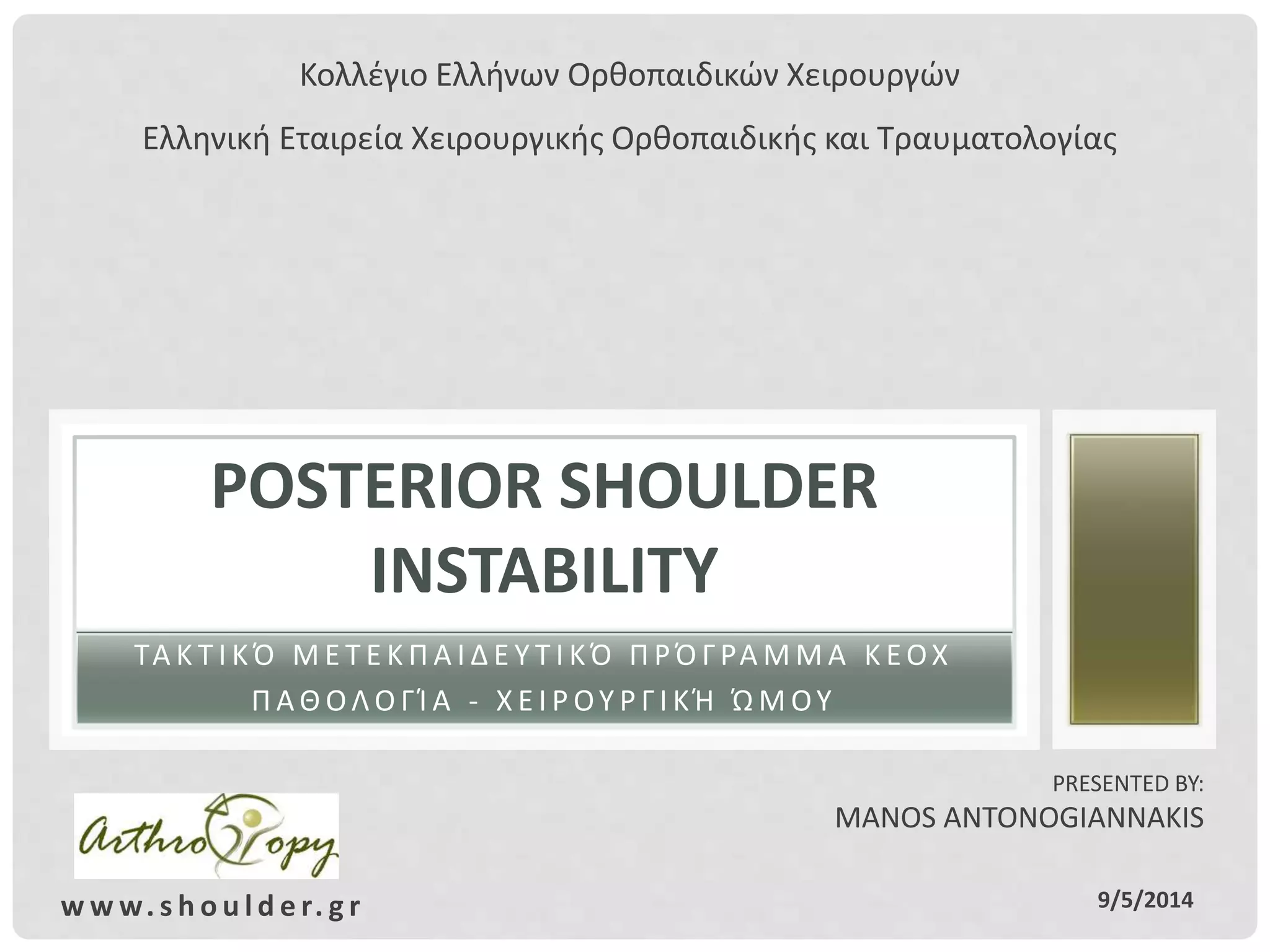 Κολλέγιο Ελλήνων Ορθοπαιδικών Χειρουργών

Ελληνική Εταιρεία Χειρουργικής Ορθοπαιδικής και Τραυματολογίας

POSTERIOR SHOULDER INSTABILITY

ΤΑΚΤΙΚΌ ΜΕΤΕΚΠΑΙΔΕΥΤΙΚΌ ΠΡΌΓΡΑΜΜΑ ΚΕΟΧ
ΠΑΘΟΛΟΓΊΑ - ΧΕΙΡΟΥΡΓΙΚΉ ΏΜΟΥ

PRESENTED BY:
MANOS ANTONOGIANNAKIS

Arthroscopy

www.shoulder.gr

9/5/2014